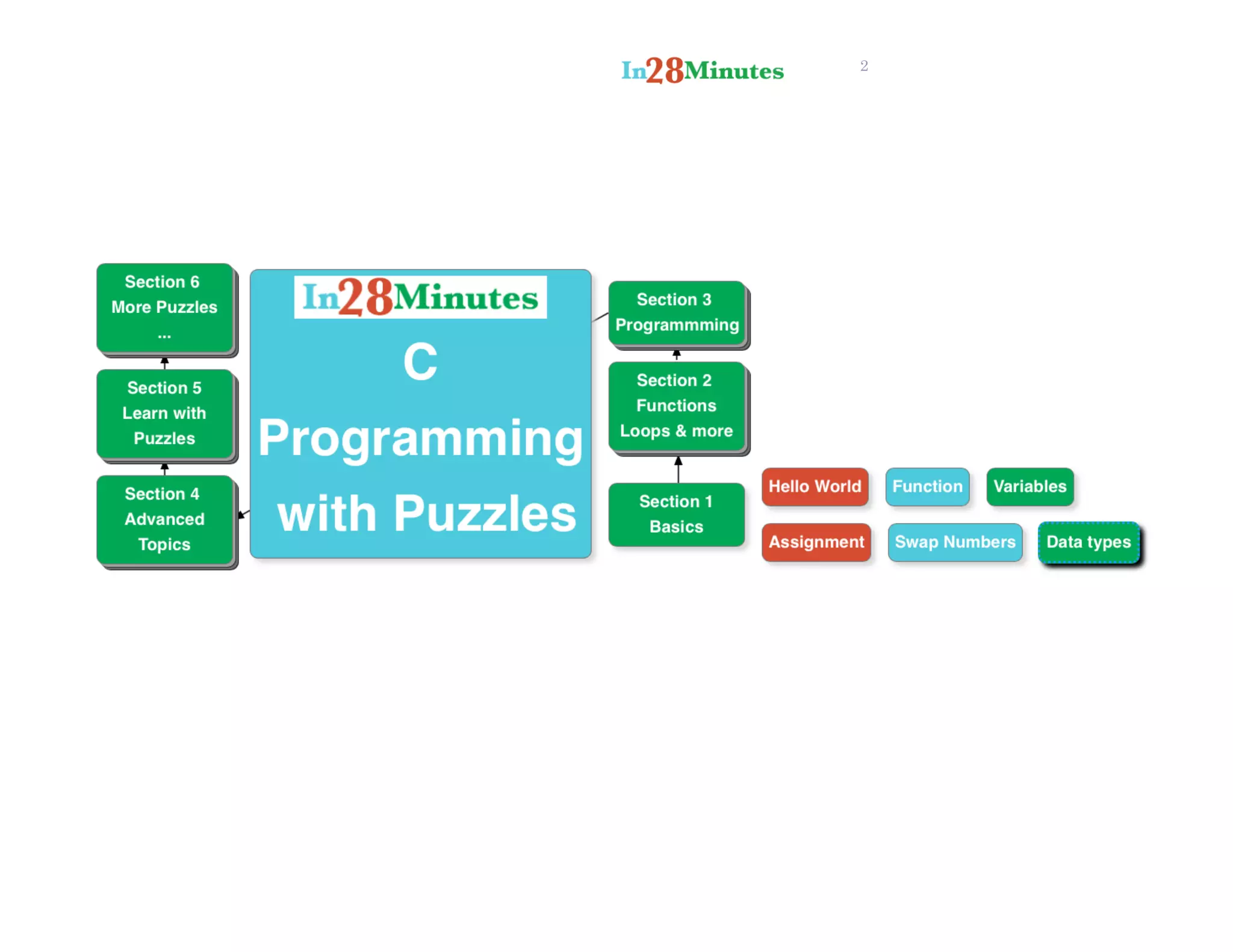 In28Minutes

2

Section 6
More Puzzles
...

Section 5
Learn with
Puzzles

Section 4
Advanced
Topics

In28Minutes

C
Programming
with Puzzles

Section 3
Programmming

Section 2
Functions
Loops & more

Section 1
Basics

Hello World

Function

Variables

Assignment

Swap Numbers

Data types